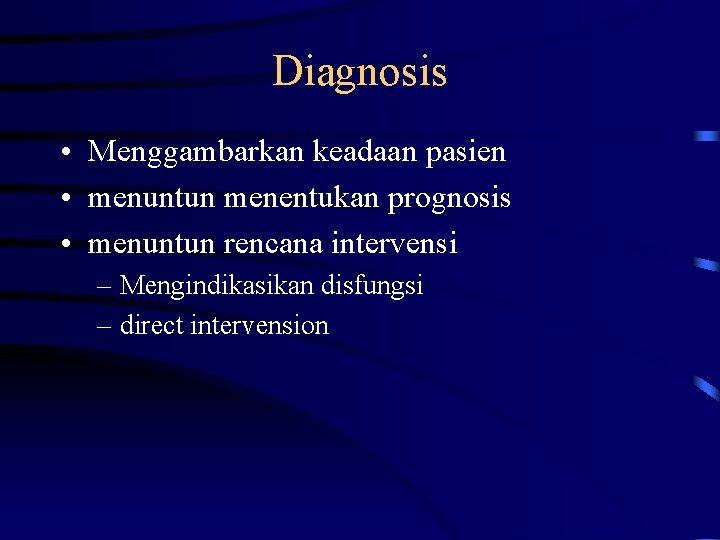 Diagnosis

• Menggambarkan keadaan pasien
• menuntun menentukan prognosis
• menuntun rencana intervensi
– Mengindikasikan disfungsi
– direct intervension